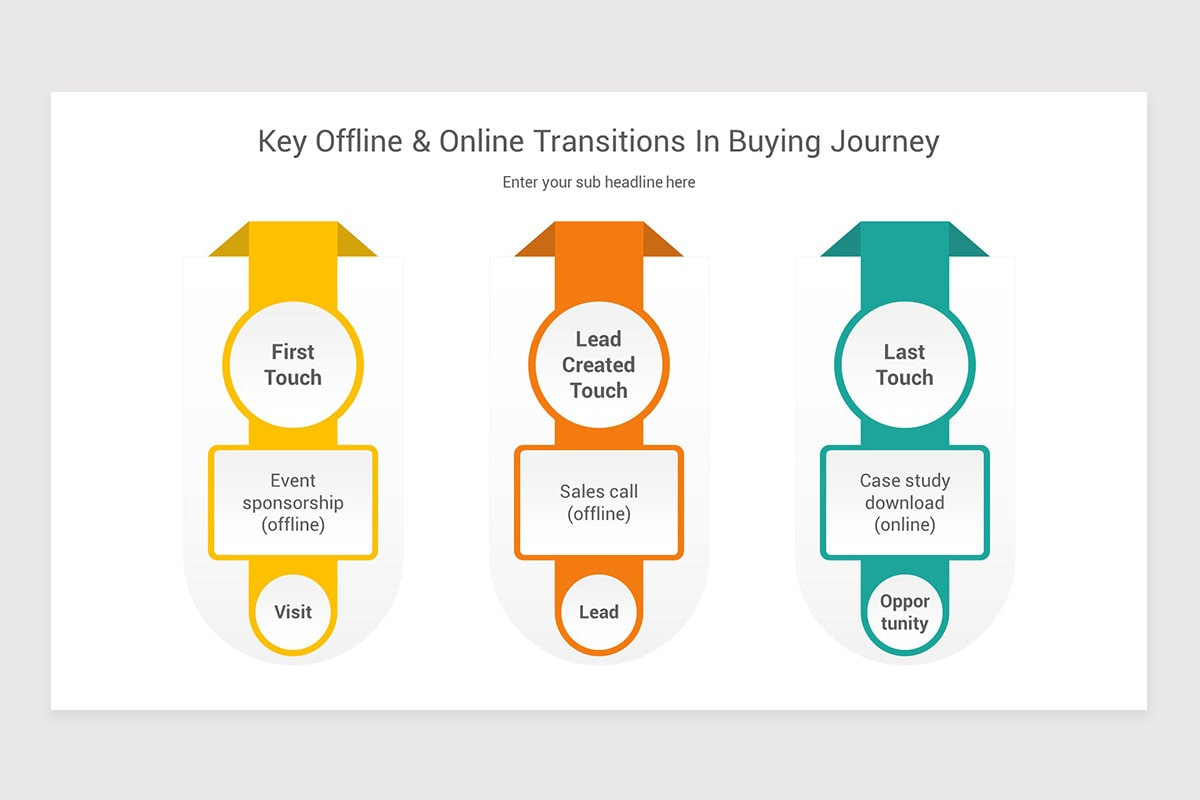 Key Offline & Online Transitions In Buying Journey

Enter your sub headline here

First Touch

Event sponsorship (offline)

Visit

Lead Created Touch

Sales call (offline)

Lead

Last Touch

Case study download (online)

Oppor tunity